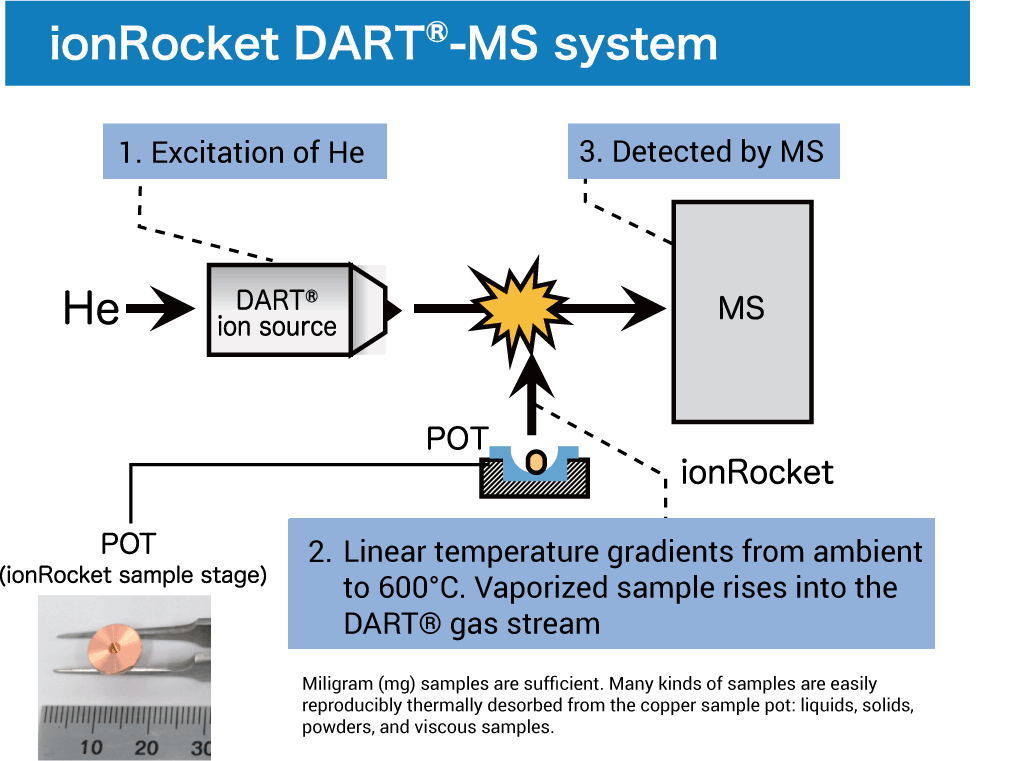 ionRocket DART®-MS system

1. Excitation of He

3. Detected by MS

He

DART®
ion source

MS

POT

ionRocket

POT
(ionRocket sample stage)

2. Linear temperature gradients from ambient to 600°C. Vaporized sample rises into the DART® gas stream

10 20 30

Miligram (mg) samples are sufficient. Many kinds of samples are easily reproducibly thermally desorbed from the copper sample pot: liquids, solids, powders, and viscous samples.